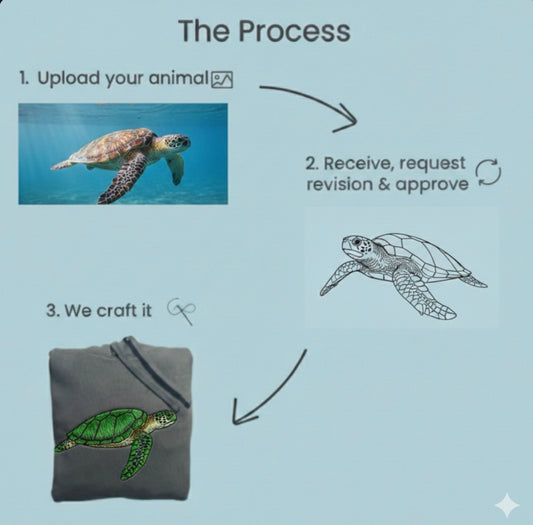 The Process

1. Upload your animal

2. Receive, request revision & approve

3. We craft it